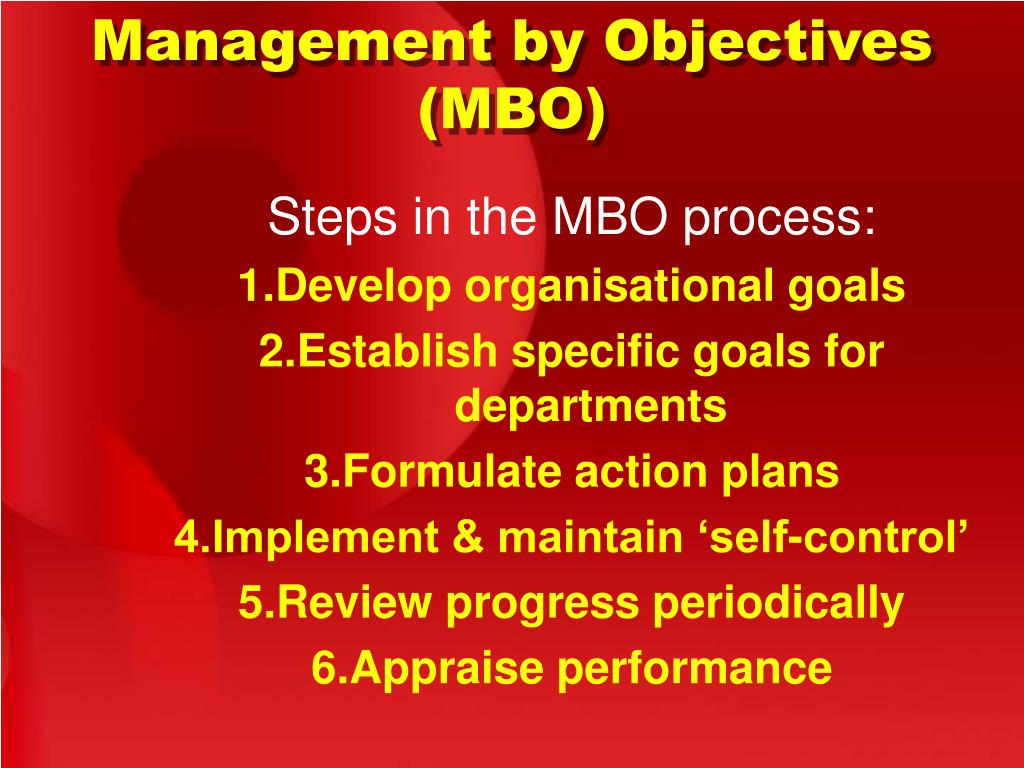 Management by Objectives (MBO)

Steps in the MBO process:

1.Develop organisational goals

2.Establish specific goals for departments

3.Formulate action plans

4.Implement & maintain ‘self-control’

5.Review progress periodically

6.Appraise performance